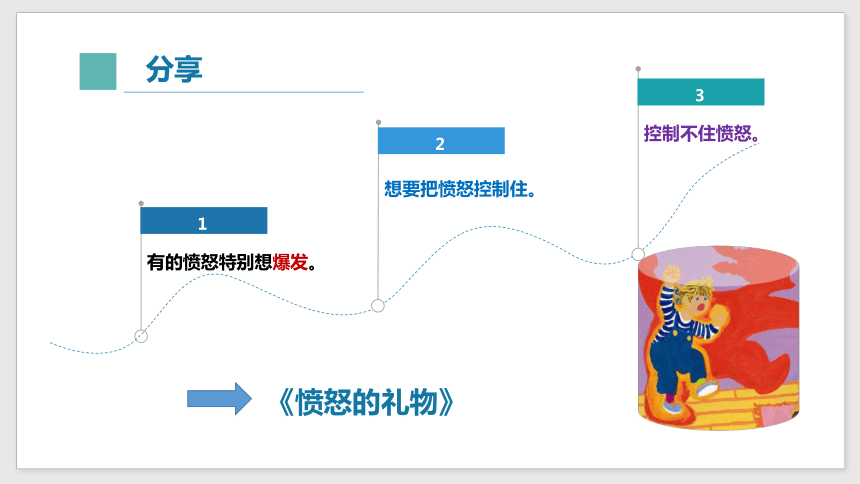 分享

1

有的愤怒特别想爆发。

2

想要把愤怒控制住。

3

控制不住愤怒。

《愤怒的礼物》